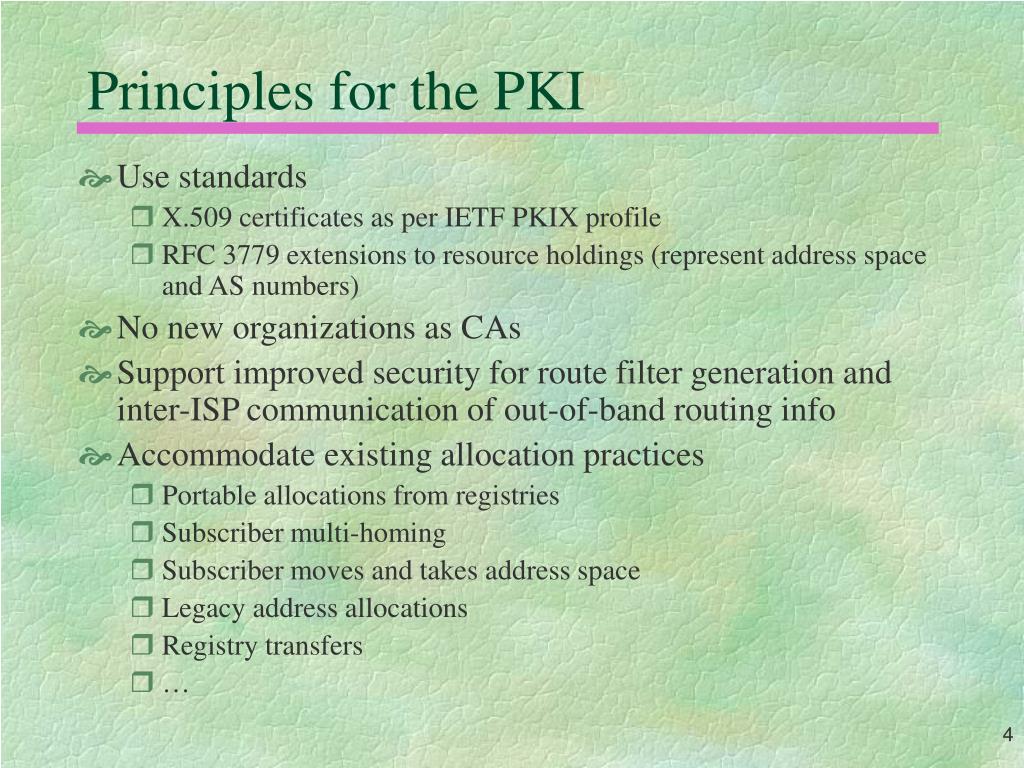 Principles for the PKI

Use standards

X.509 certificates as per IETF PKIX profile

RFC 3779 extensions to resource holdings (represent address space and AS numbers)

No new organizations as CAs

Support improved security for route filter generation and inter-ISP communication of out-of-band routing info

Accommodate existing allocation practices

Portable allocations from registries

Subscriber multi-homing

Subscriber moves and takes address space

Legacy address allocations

Registry transfers

…

4